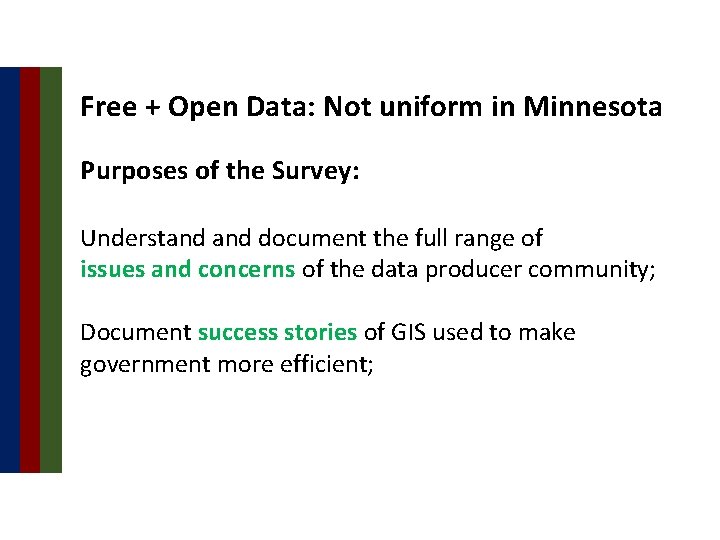 Free + Open Data: Not uniform in Minnesota

Purposes of the Survey:

Understand and document the full range of issues and concerns of the data producer community;

Document success stories of GIS used to make government more efficient;